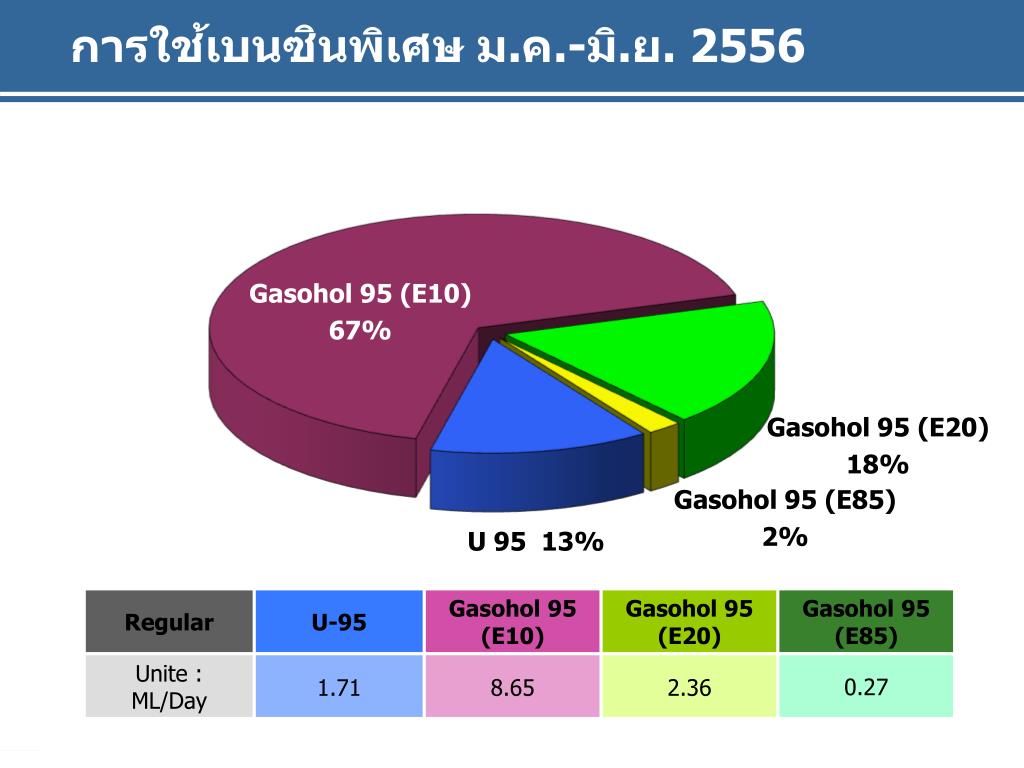 การใช้เบนซินพิเศษ ม.ค.-มิ.ย. 2556

Gasohol 95 (E10)
67%

Gasohol 95 (E20)
18%

Gasohol 95 (E85)
2%

U 95 13%

| Regular | U-95 | Gasohol 95 (E10) | Gasohol 95 (E20) | Gasohol 95 (E85) |
|---|---|---|---|---|
| Unite : ML/Day | 1.71 | 8.65 | 2.36 | 0.27 |